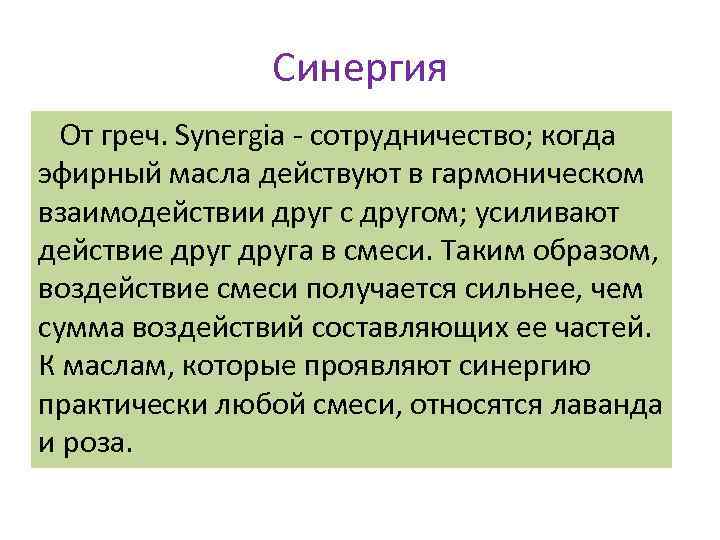 Синергия

От греч. Synergia - сотрудничество; когда эфирный масла действуют в гармоническом взаимодействии друг с другом; усиливают действие друг друга в смеси. Таким образом, воздействие смеси получается сильнее, чем сумма воздействий составляющих ее частей. К маслам, которые проявляют синергию практически любой смеси, относятся лаванда и роза.